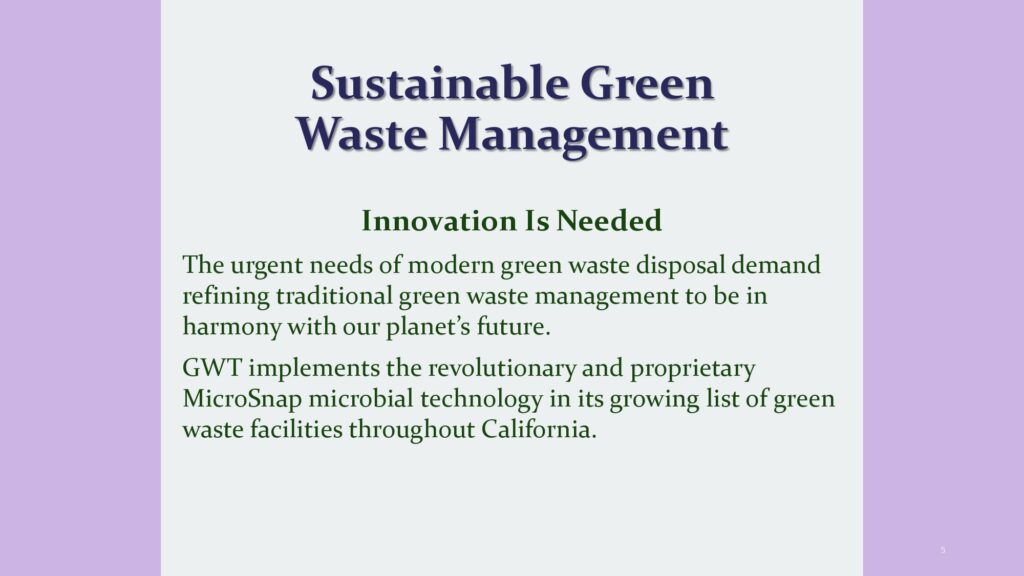 Sustainable Green Waste Management

Innovation Is Needed

The urgent needs of modern green waste disposal demand refining traditional green waste management to be in harmony with our planet's future.

GWT implements the revolutionary and proprietary MicroSnap microbial technology in its growing list of green waste facilities throughout California.

5